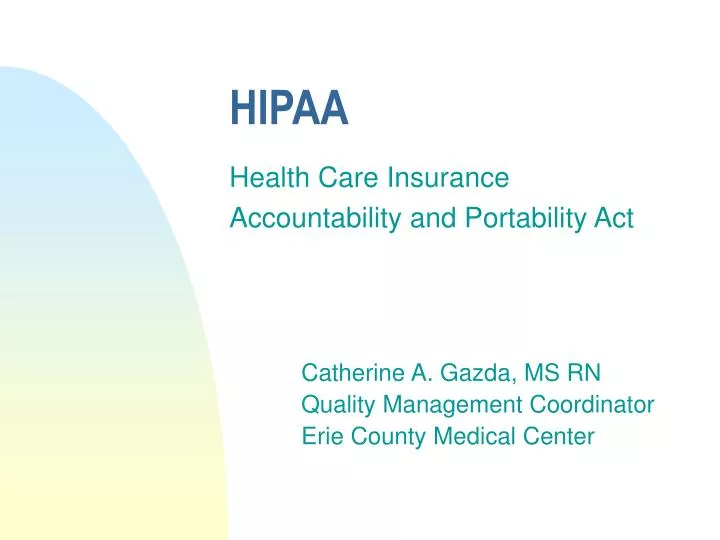 HIPAA

Health Care Insurance Accountability and Portability Act

Catherine A. Gazda, MS RN
Quality Management Coordinator
Erie County Medical Center